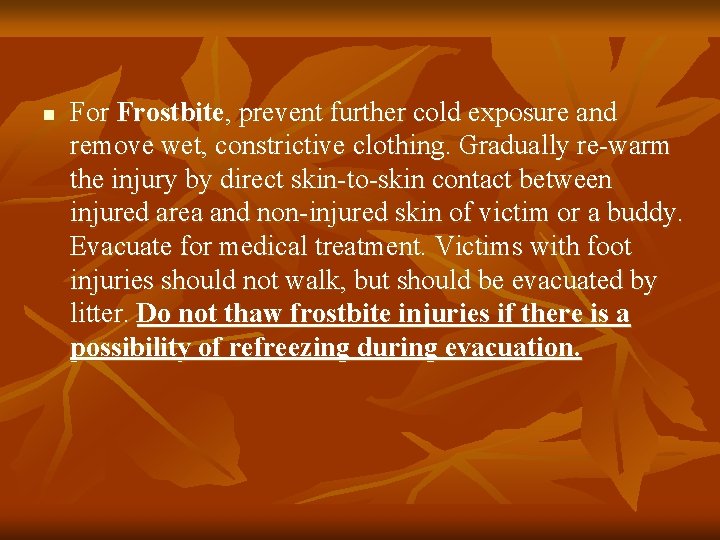 For Frostbite, prevent further cold exposure and remove wet, constrictive clothing. Gradually re-warm the injury by direct skin-to-skin contact between injured area and non-injured skin of victim or a buddy. Evacuate for medical treatment. Victims with foot injuries should not walk, but should be evacuated by litter. Do not thaw frostbite injuries if there is a possibility of refreezing during evacuation.